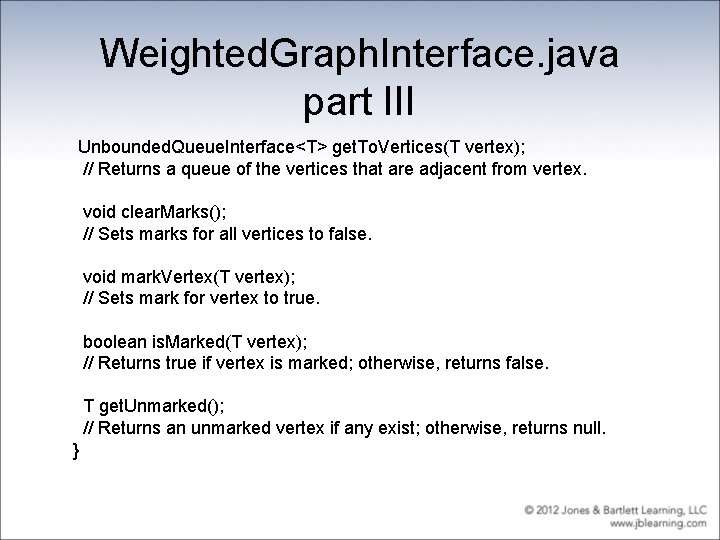 WeightedGraphInterface.java
part III

UnboundedQueueInterface<T> getToVertices(T vertex);
// Returns a queue of the vertices that are adjacent from vertex.

void clearMarks();
// Sets marks for all vertices to false.

void markVertex(T vertex);
// Sets mark for vertex to true.

boolean isMarked(T vertex);
// Returns true if vertex is marked; otherwise, returns false.

T getUnmarked();
// Returns an unmarked vertex if any exist; otherwise, returns null.
}

© 2012 Jones & Bartlett Learning, LLC
www.jblearning.com